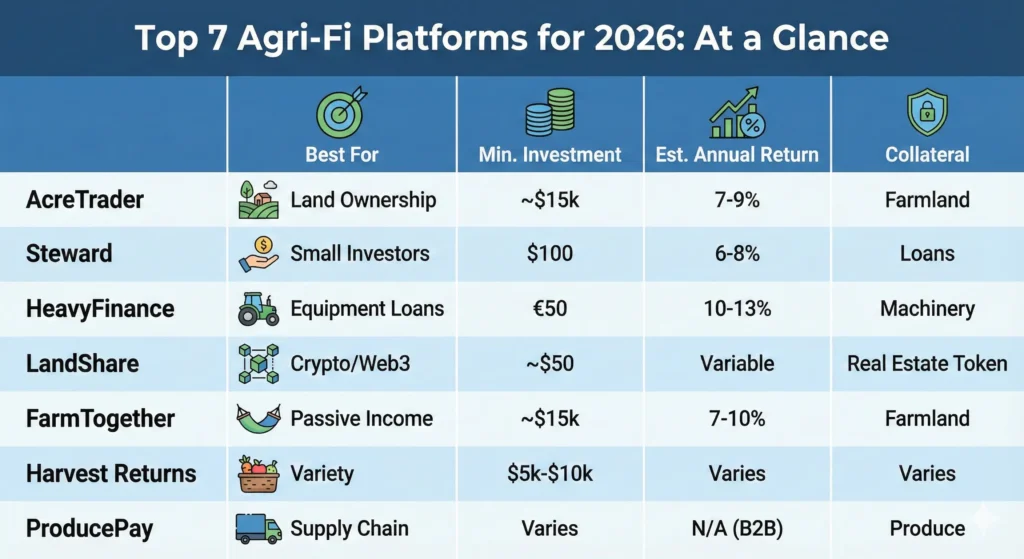 Top 7 Agri-Fi Platforms for 2026: At a Glance

| | Best For | Min. Investment | Est. Annual Return | Collateral |
|---|---|---|---|---|
| AcreTrader | Land Ownership | ~$15k | 7-9% | Farmland |
| Steward | Small Investors | $100 | 6-8% | Loans |
| HeavyFinance | Equipment Loans | €50 | 10-13% | Machinery |
| LandShare | Crypto/Web3 | ~$50 | Variable | Real Estate Token |
| FarmTogether | Passive Income | ~$15k | 7-10% | Farmland |
| Harvest Returns | Variety | $5k-$10k | Varies | Varies |
| ProducePay | Supply Chain | Varies | N/A (B2B) | Produce |